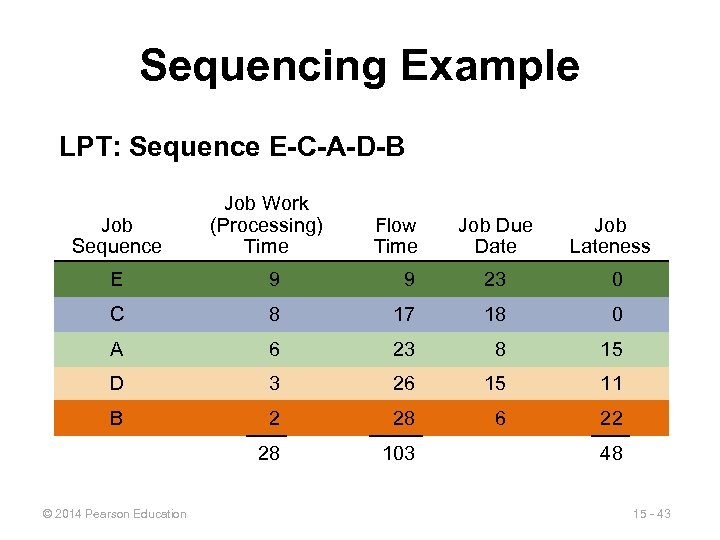 Sequencing Example

LPT: Sequence E-C-A-D-B

| Job Sequence | Job Work (Processing) Time | Flow Time | Job Due Date | Job Lateness |
|---|---|---|---|---|
| E | 9 | 9 | 23 | 0 |
| C | 8 | 17 | 18 | 0 |
| A | 6 | 23 | 8 | 15 |
| D | 3 | 26 | 15 | 11 |
| B | 2 | 28 | 6 | 22 |
| | 28 | 103 | | 48 |

© 2014 Pearson Education

15 - 43